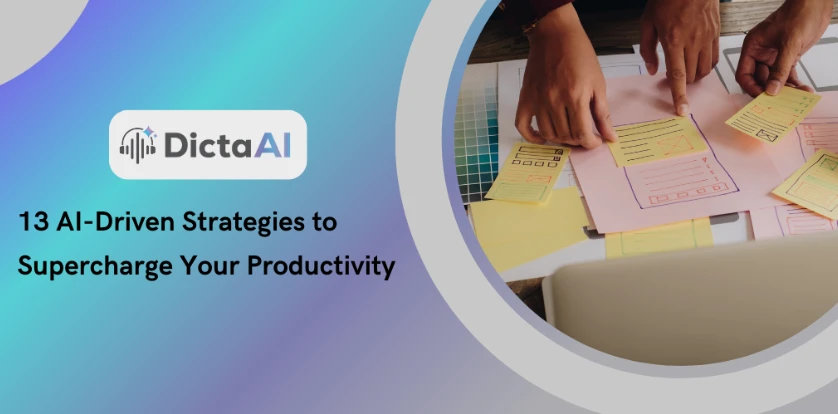 DictaAI

13 AI-Driven Strategies to Supercharge Your Productivity